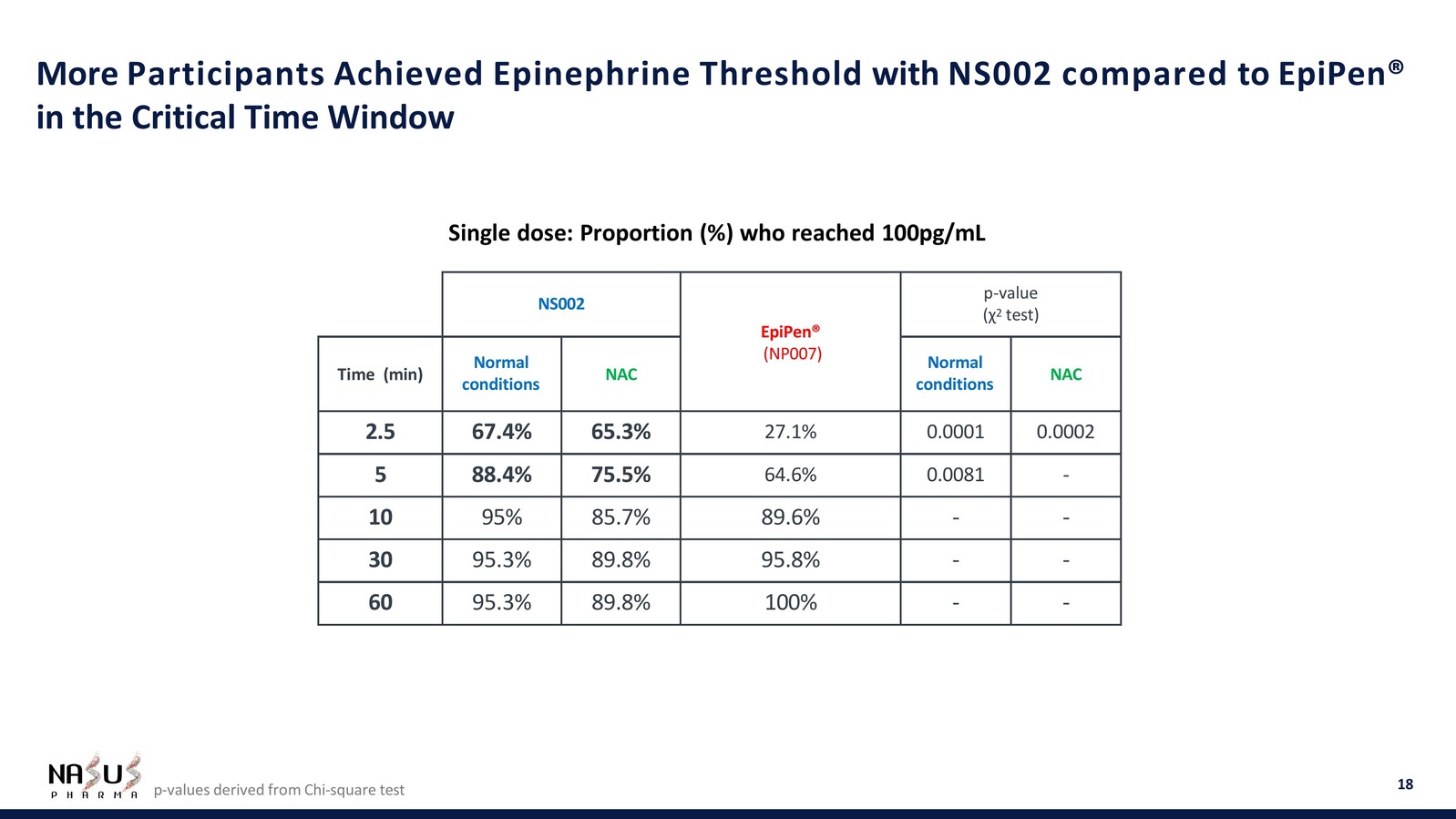 More Participants Achieved Epinephrine Threshold with NS002 compared to EpiPen® in the Critical Time Window

Single dose: Proportion (%) who reached 100pg/mL

| | NS002 | | EpiPen® (NP007) | p-value ($\chi^2$ test) | |
|---|---|---|---|---|---|
| Time (min) | Normal conditions | NAC | | Normal conditions | NAC |
| 2.5 | 67.4% | 65.3% | 27.1% | 0.0001 | 0.0002 |
| 5 | 88.4% | 75.5% | 64.6% | 0.0081 | - |
| 10 | 95% | 85.7% | 89.6% | - | - |
| 30 | 95.3% | 89.8% | 95.8% | - | - |
| 60 | 95.3% | 89.8% | 100% | - | - |

NASUS PHARMA

p-values derived from Chi-square test

18